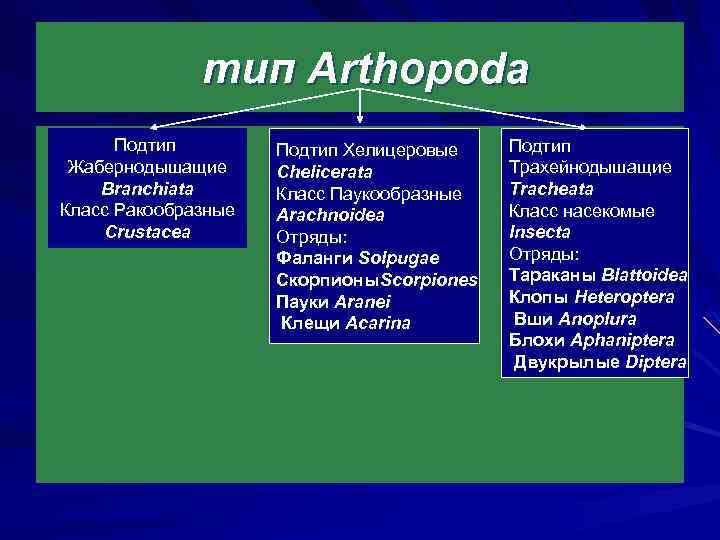 тип Arthopoda

Подтип
Жабернодышащие
Branchiata
Класс Ракообразные
Crustacea

Подтип Хелицеровые
Chelicerata
Класс Паукообразные
Arachnoidea
Отряды:
Фаланги Solpugae
СкорпионыScorpiones
Пауки Aranei
Клещи Acarina

Подтип
Трахейнодышащие
Tracheata
Класс насекомые
Insecta
Отряды:
Тараканы Blattoidea
Клопы Heteroptera
Вши Anoplura
Блохи Aphaniptera
Двукрылые Diptera